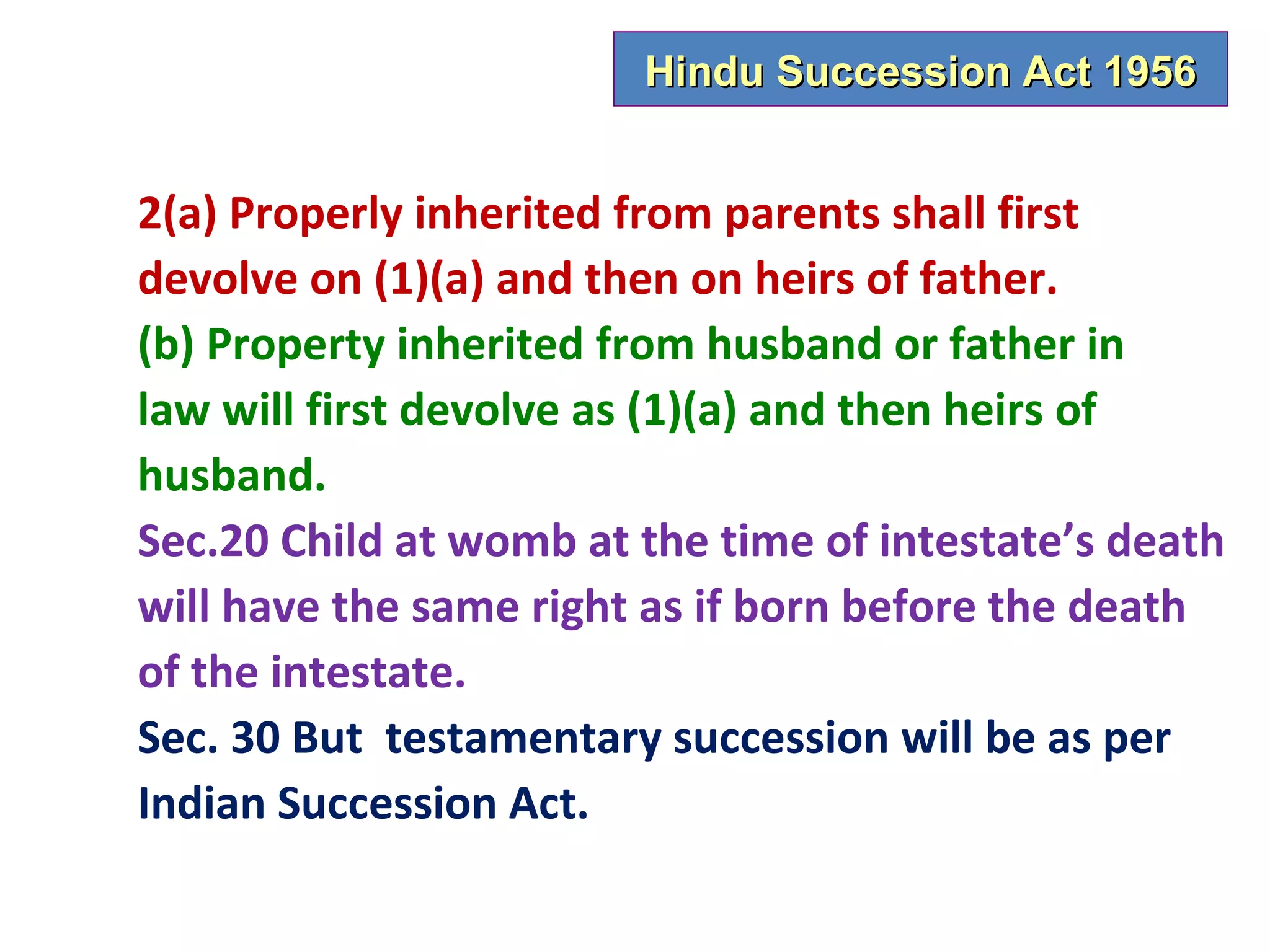 Hindu Succession Act 1956

2(a) Properly inherited from parents shall first devolve on (1)(a) and then on heirs of father.

(b) Property inherited from husband or father in law will first devolve as (1)(a) and then heirs of husband.

Sec.20 Child at womb at the time of intestate's death will have the same right as if born before the death of the intestate.

Sec. 30 But testamentary succession will be as per Indian Succession Act.